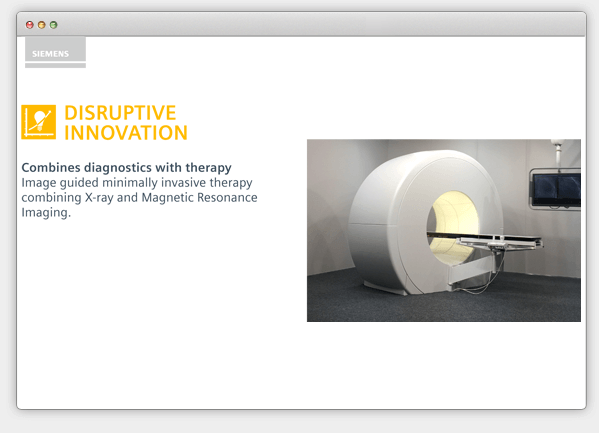 SIEMENS

DISRUPTIVE INNOVATION

Combines diagnostics with therapy
Image guided minimally invasive therapy combining X-ray and Magnetic Resonance Imaging.